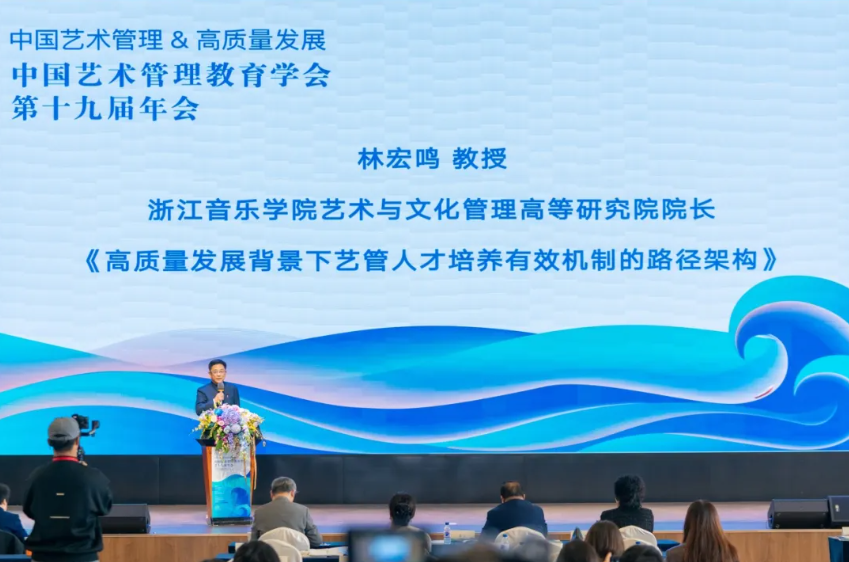 中国艺术管理 & 高质量发展
中国艺术管理教育学会
第十九届年会

林宏鸣 教授

浙江音乐学院艺术与文化管理高等研究院院长

《高质量发展背景下艺管人才培养有效机制的路径架构》